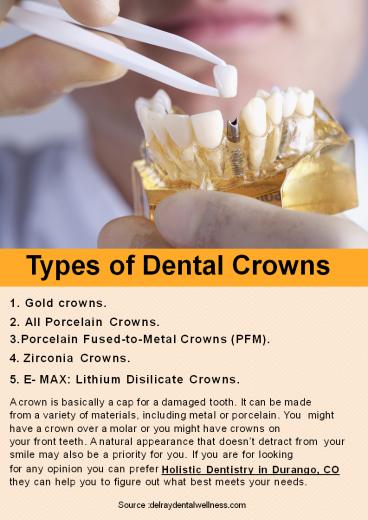 Types of Dental Crowns

1. Gold crowns.

2. All Porcelain Crowns.

3.Porcelain Fused-to-Metal Crowns (PFM).

4. Zirconia Crowns.

5. E- MAX: Lithium Disilicate Crowns.

A crown is basically a cap for a damaged tooth. It can be made from a variety of materials, including metal or porcelain. You might have a crown over a molar or you might have crowns on your front teeth. A natural appearance that doesn't detract from your smile may also be a priority for you. If you are for looking for any opinion you can prefer Holistic Dentistry in Durango, CO they can help you to figure out what best meets your needs.

Source :delraydentalwellness.com